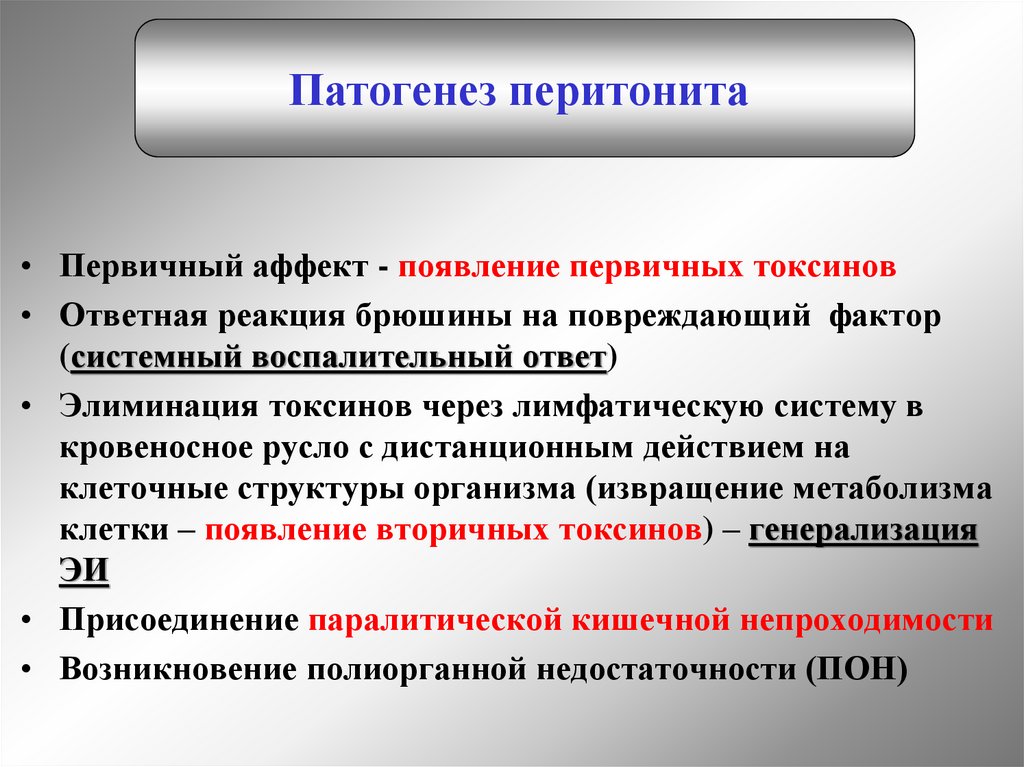 Патогенез перитонита

• Первичный аффект - появление первичных токсинов
• Ответная реакция брюшины на повреждающий фактор (системный воспалительный ответ)
• Элиминация токсинов через лимфатическую систему в кровеносное русло с дистанционным действием на клеточные структуры организма (извращение метаболизма клетки – появление вторичных токсинов) – генерализация ЭИ
• Присоединение паралитической кишечной непроходимости
• Возникновение полиорганной недостаточности (ПОН)